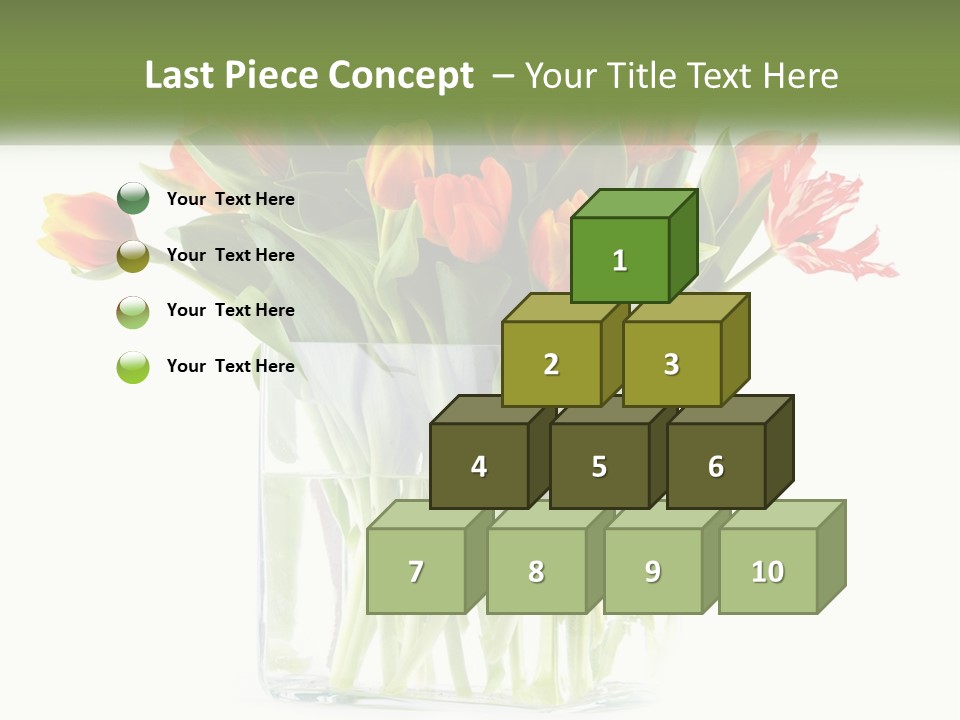 Last Piece Concept – Your Title Text Here

Your Text Here

Your Text Here

Your Text Here

Your Text Here

1

2

3

4

5

6

7

8

9

10